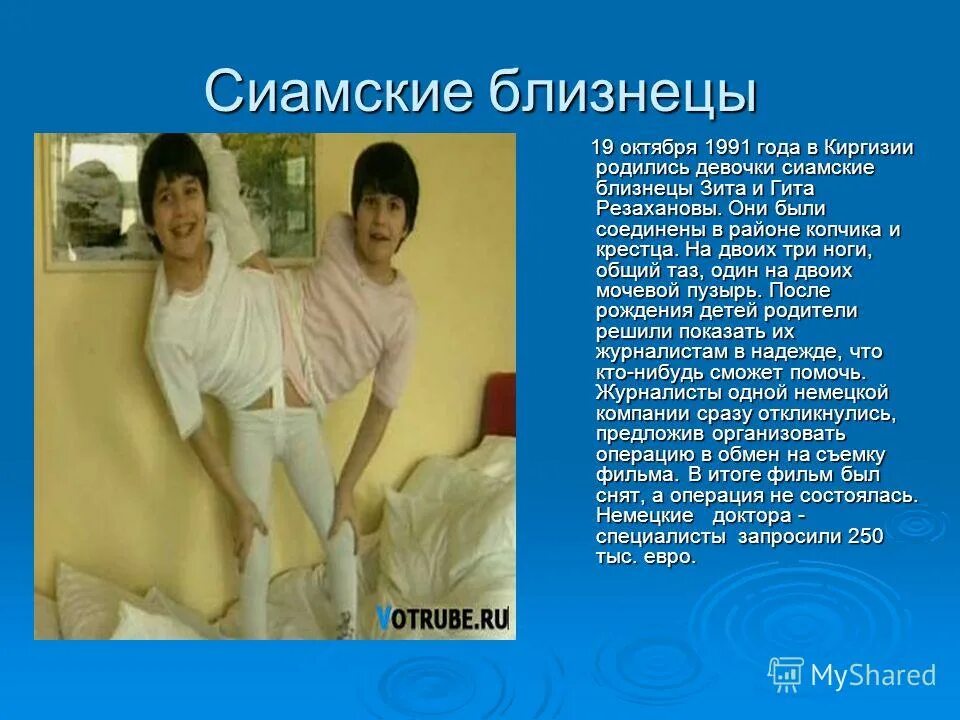 Сиамские близнецы

19 октября 1991 года в Киргизии родились девочки сиамские близнецы Зита и Гита Резахановы. Они были соединены в районе копчика и крестца. На двоих три ноги, общий таз, один на двоих мочевой пузырь. После рождения детей родители решили показать их журналистам в надежде, что кто-нибудь сможет помочь. Журналисты одной немецкой компании сразу откликнулись, предложив организовать операцию в обмен на съемку фильма. В итоге фильм был снят, а операция не состоялась. Немецкие доктора - специалисты запросили 250 тыс. евро.

VOTRUBE.RU

MyShared